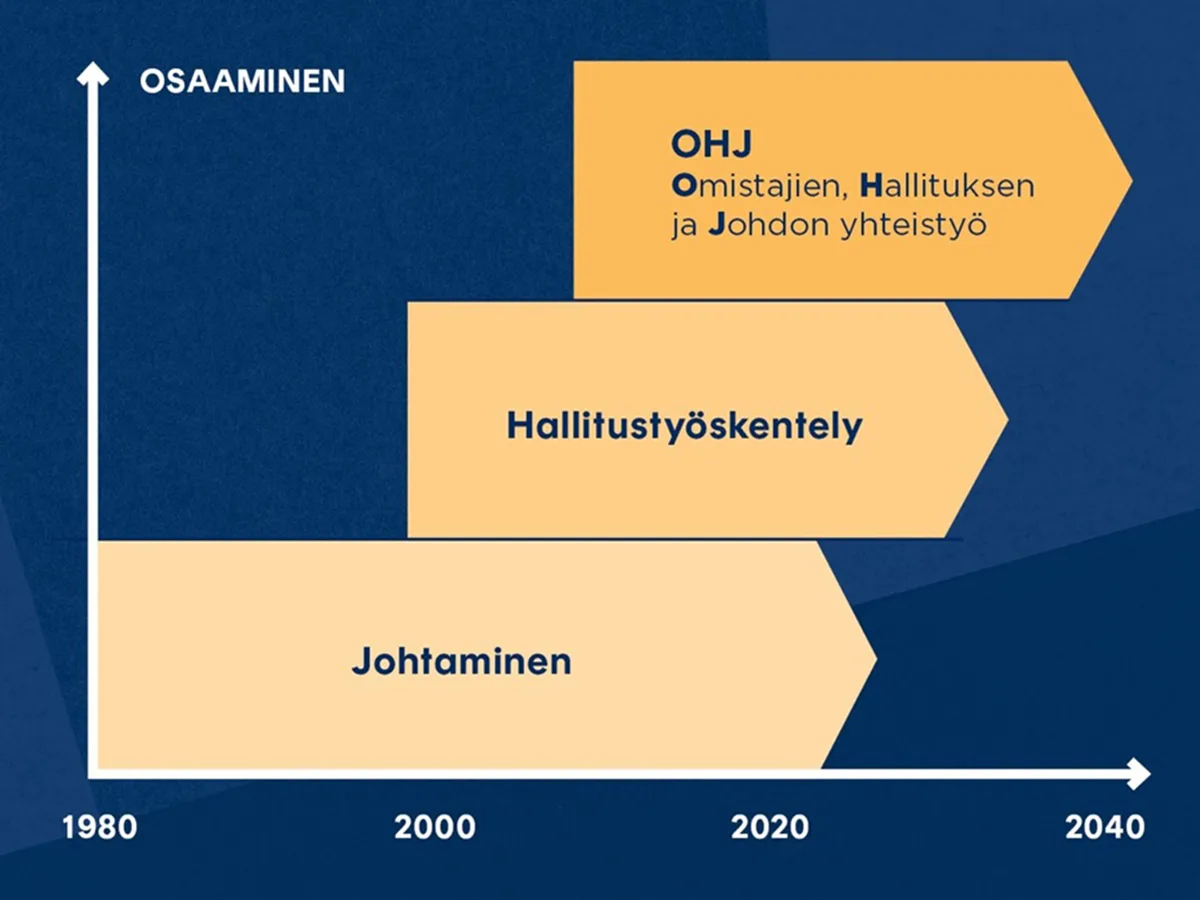 OSAAMINEN

OHJ
Omistajien, Hallituksen ja Johdon yhteistyö

Hallitustyöskentely

Johtaminen

1980
2000
2020
2040